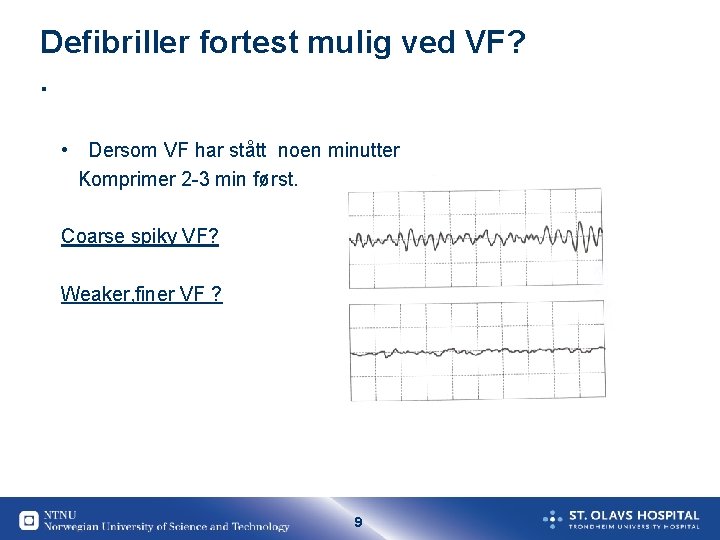 Defibriller fortest mulig ved VF?

.

• Dersom VF har stått noen minutter
Komprimer 2-3 min først.

Coarse spiky VF?

Weaker,finer VF ?

NTNU
Norwegian University of Science and Technology

9

ST. OLAVS HOSPITAL
TRONDHEIM UNIVERSITY HOSPITAL